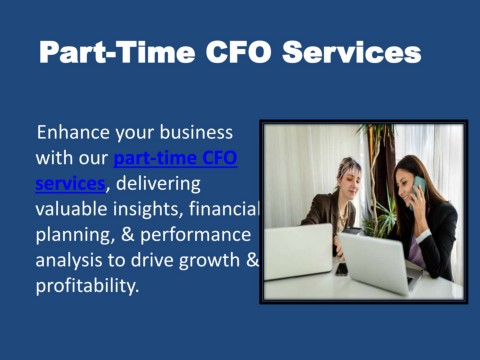 Part-Time CFO Services

Enhance your business with our part-time CFO services, delivering valuable insights, financial planning, & performance analysis to drive growth & profitability.